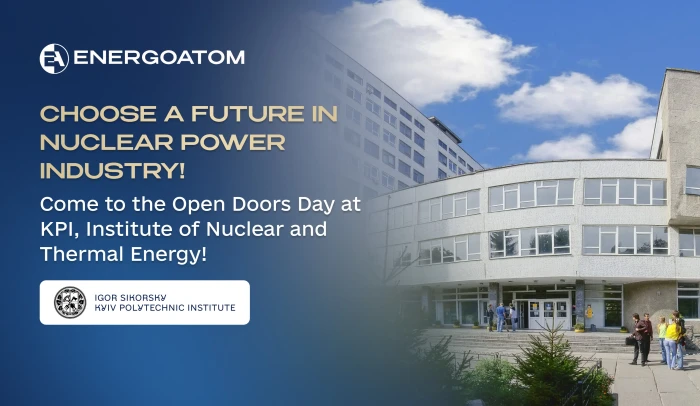 EA ENERGOATOM

CHOOSE A FUTURE IN NUCLEAR POWER INDUSTRY!

Come to the Open Doors Day at KPI, Institute of Nuclear and Thermal Energy!

IGOR SIKORSKY
KYIV POLYTECHNIC INSTITUTE